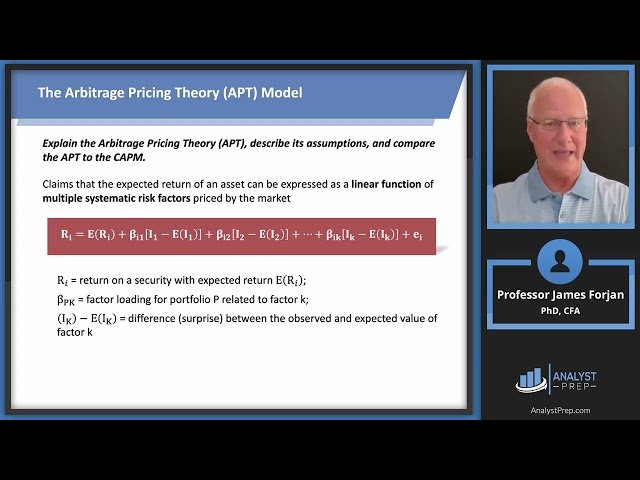 The Arbitrage Pricing Theory (APT) Model

Explain the Arbitrage Pricing Theory (APT), describe its assumptions, and compare the APT to the CAPM.

Claims that the expected return of an asset can be expressed as a linear function of multiple systematic risk factors priced by the market

$R_i = E(R_i) + \beta_{i1}[I_1 - E(I_1)] + \beta_{i2}[I_2 - E(I_2)] + \cdots + \beta_{ik}[I_k - E(I_k)] + e_i$

$R_i$ = return on a security with expected return $E(R_i)$;

$\beta_{PK}$ = factor loading for portfolio P related to factor k;

$(I_K) - E(I_K)$ = difference (surprise) between the observed and expected value of factor k

Professor James Forjan
PhD, CFA

ANALYST
PREP

AnalystPrep.com